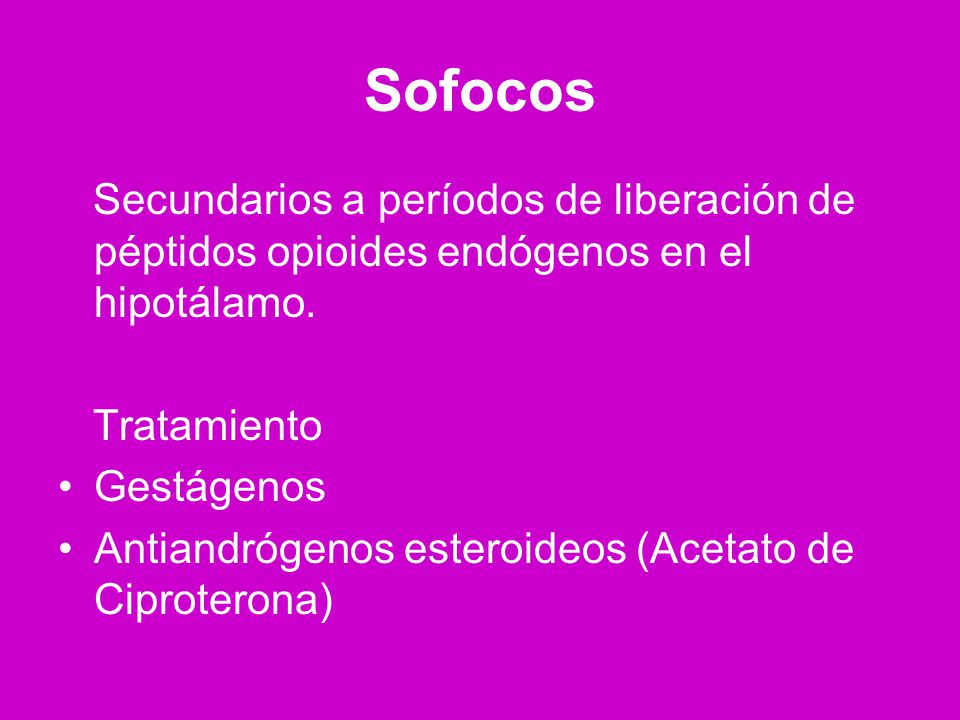 Sofocos

Secundarios a períodos de liberación de péptidos opioides endógenos en el hipotálamo.

Tratamiento

• Gestágenos
• Antiandrógenos esteroideos (Acetato de Ciproterona)